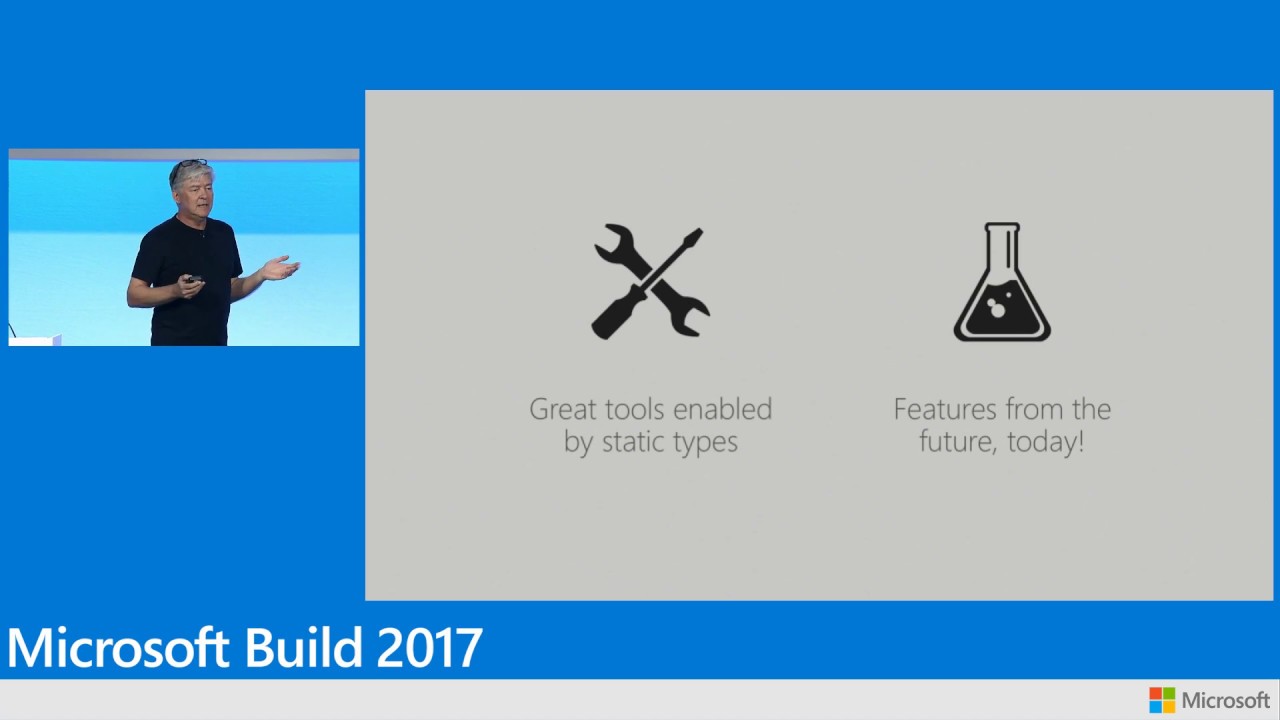 Great tools enabled by static types

Features from the future, today!

Microsoft Build 2017

Microsoft